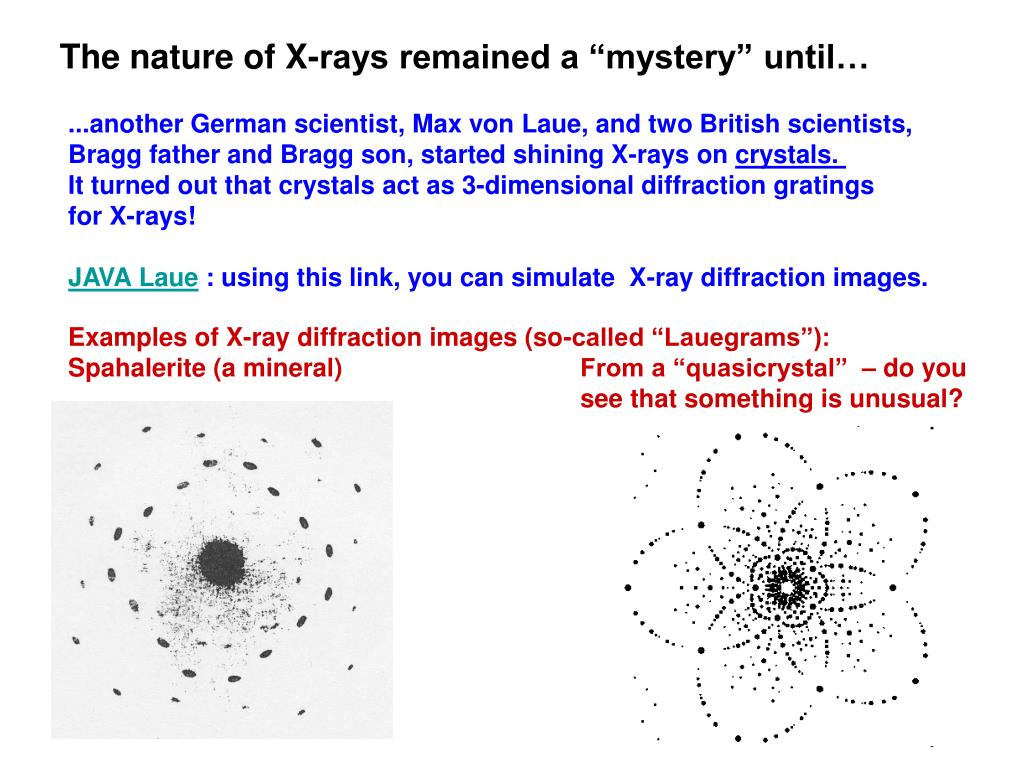 The nature of X-rays remained a “mystery” until…

...another German scientist, Max von Laue, and two British scientists, Bragg father and Bragg son, started shining X-rays on crystals.
It turned out that crystals act as 3-dimensional diffraction gratings for X-rays!

JAVA Laue : using this link, you can simulate X-ray diffraction images.

Examples of X-ray diffraction images (so-called “Lauegrams”):
Spahalerite (a mineral)

From a “quasicrystal” – do you see that something is unusual?